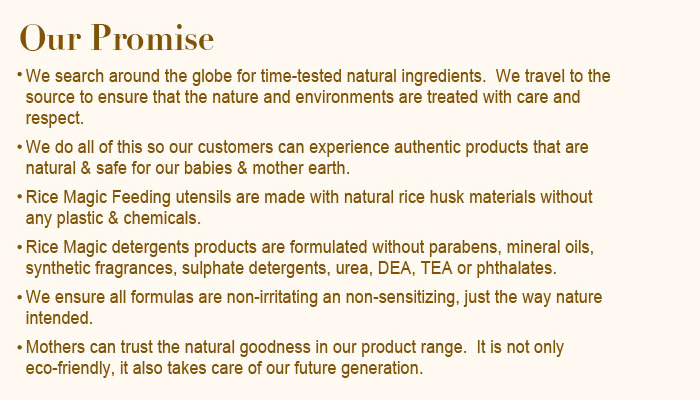 Our Promise

• We search around the globe for time-tested natural ingredients. We travel to the source to ensure that the nature and environments are treated with care and respect.

• We do all of this so our customers can experience authentic products that are natural & safe for our babies & mother earth.

• Rice Magic Feeding utensils are made with natural rice husk materials without any plastic & chemicals.

• Rice Magic detergents products are formulated without parabens, mineral oils, synthetic fragrances, sulphate detergents, urea, DEA, TEA or phthalates.

• We ensure all formulas are non-irritating an non-sensitizing, just the way nature intended.

• Mothers can trust the natural goodness in our product range. It is not only eco-friendly, it also takes care of our future generation.